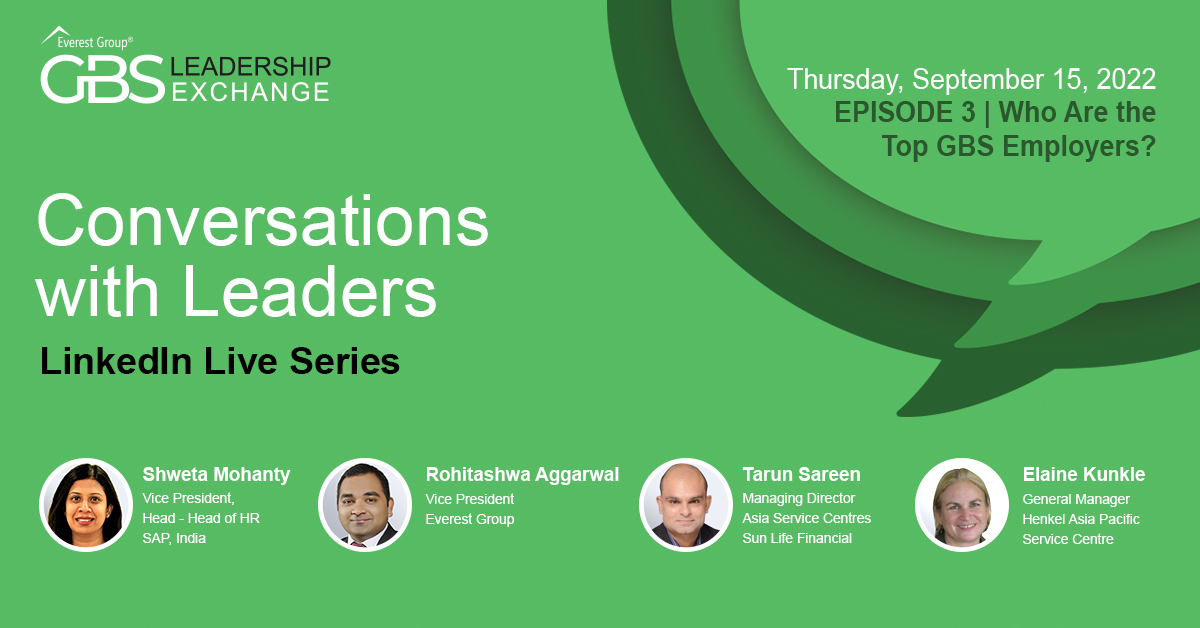 Everest Group®
GBS LEADERSHIP EXCHANGE

Thursday, September 15, 2022
EPISODE 3 | Who Are the Top GBS Employers?

Conversations with Leaders
LinkedIn Live Series

Shweta Mohanty
Vice President,
Head - Head of HR
SAP, India

Rohitashwa Aggarwal
Vice President
Everest Group

Tarun Sareen
Managing Director
Asia Service Centres
Sun Life Financial

Elaine Kunkle
General Manager
Henkel Asia Pacific
Service Centre